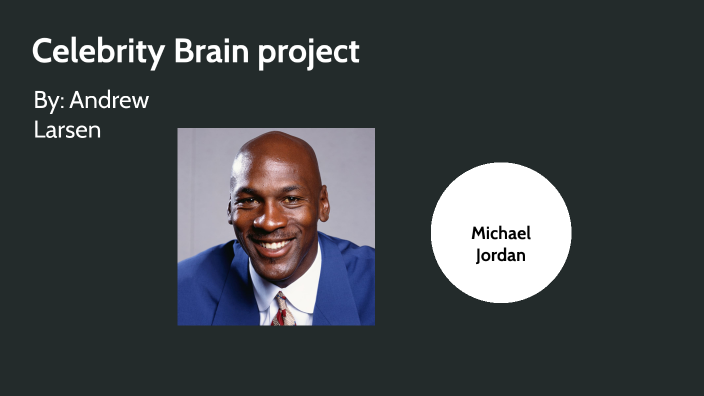 Celebrity Brain project

By: Andrew Larsen

Michael Jordan